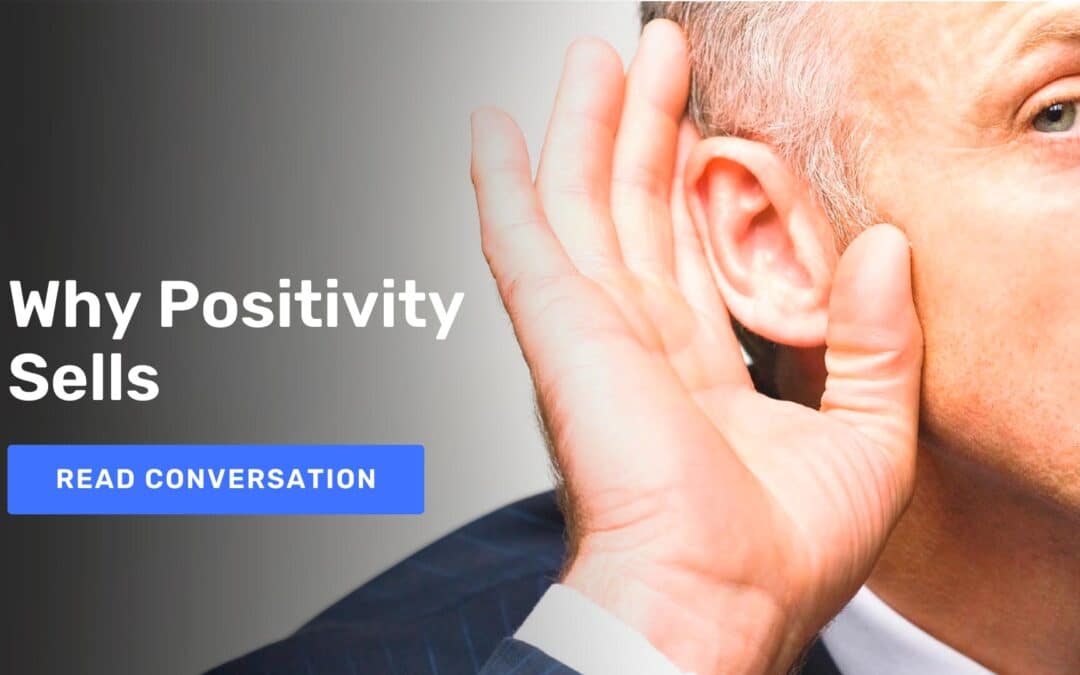 Why Positivity Sells

READ CONVERSATION